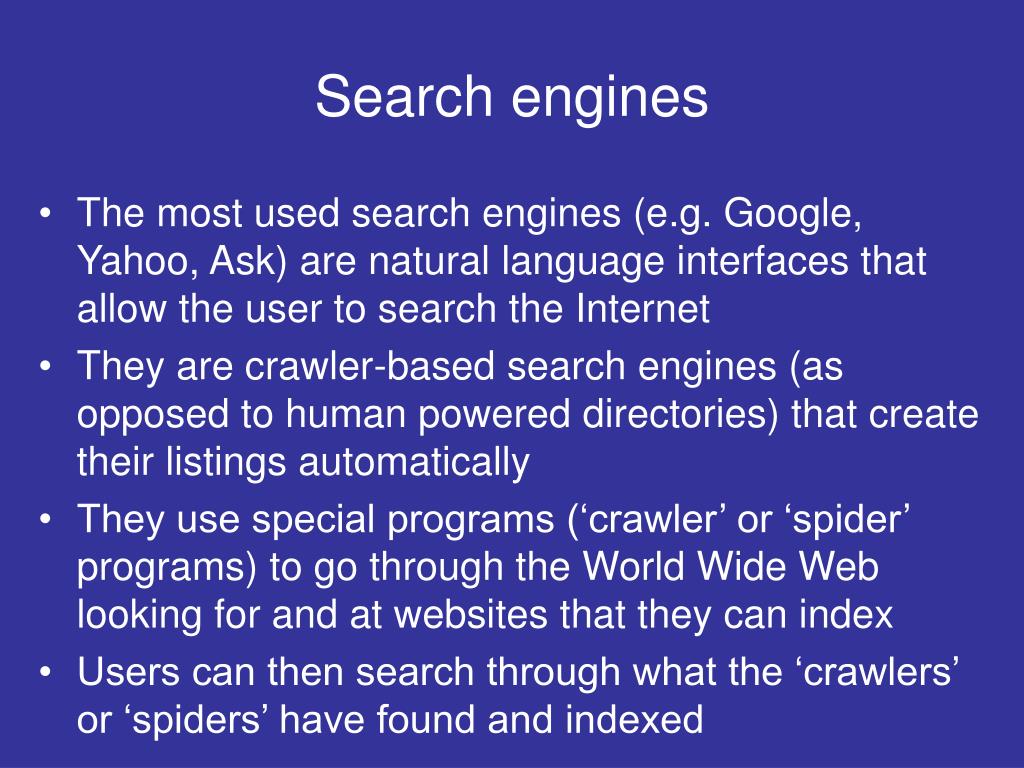 Search engines

• The most used search engines (e.g. Google, Yahoo, Ask) are natural language interfaces that allow the user to search the Internet
• They are crawler-based search engines (as opposed to human powered directories) that create their listings automatically
• They use special programs (‘crawler’ or ‘spider’ programs) to go through the World Wide Web looking for and at websites that they can index
• Users can then search through what the ‘crawlers’ or ‘spiders’ have found and indexed